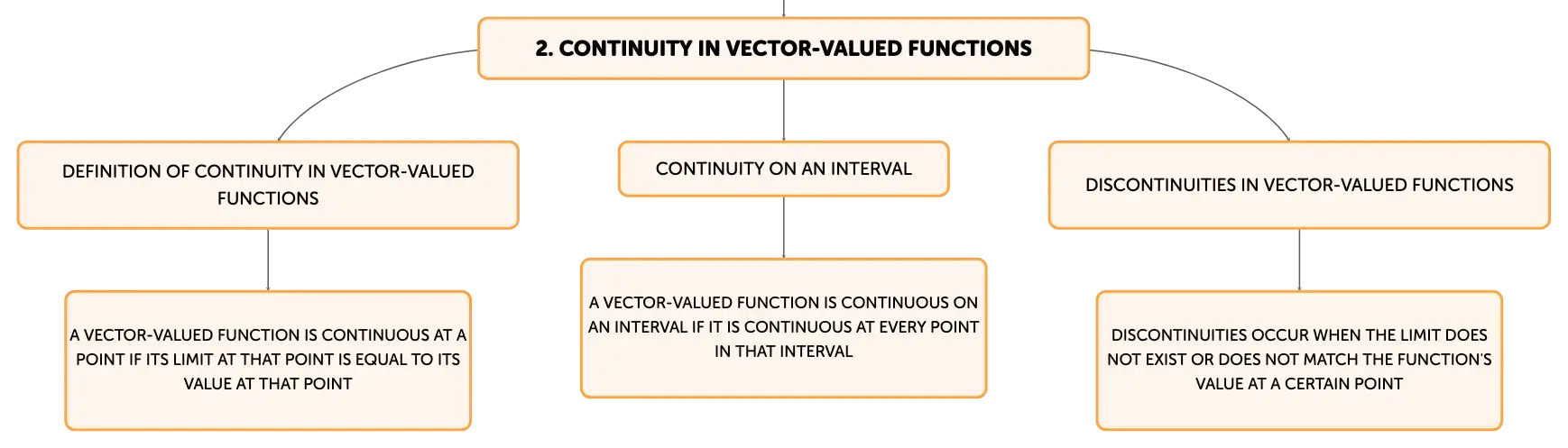 2. CONTINUITY IN VECTOR-VALUED FUNCTIONS

DEFINITION OF CONTINUITY IN VECTOR-VALUED FUNCTIONS

A VECTOR-VALUED FUNCTION IS CONTINUOUS AT A POINT IF ITS LIMIT AT THAT POINT IS EQUAL TO ITS VALUE AT THAT POINT

CONTINUITY ON AN INTERVAL

A VECTOR-VALUED FUNCTION IS CONTINUOUS ON AN INTERVAL IF IT IS CONTINUOUS AT EVERY POINT IN THAT INTERVAL

DISCONTINUITIES IN VECTOR-VALUED FUNCTIONS

DISCONTINUITIES OCCUR WHEN THE LIMIT DOES NOT EXIST OR DOES NOT MATCH THE FUNCTION'S VALUE AT A CERTAIN POINT